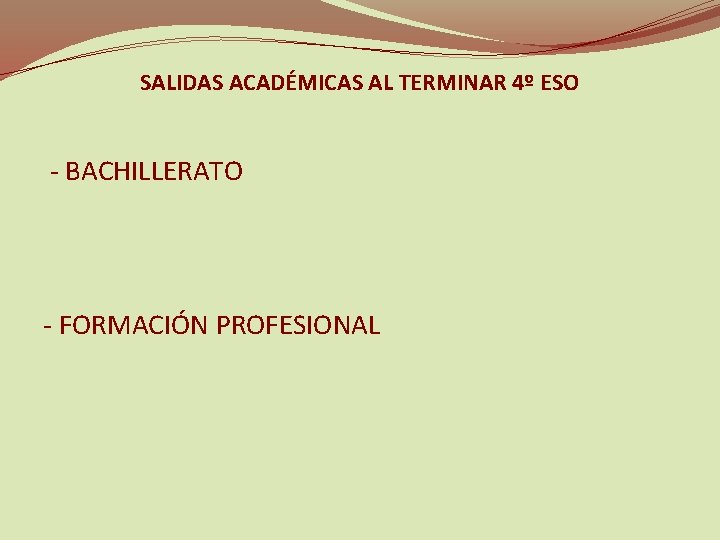 SALIDAS ACADÉMICAS AL TERMINAR 4º ESO

- BACHILLERATO

- FORMACIÓN PROFESIONAL